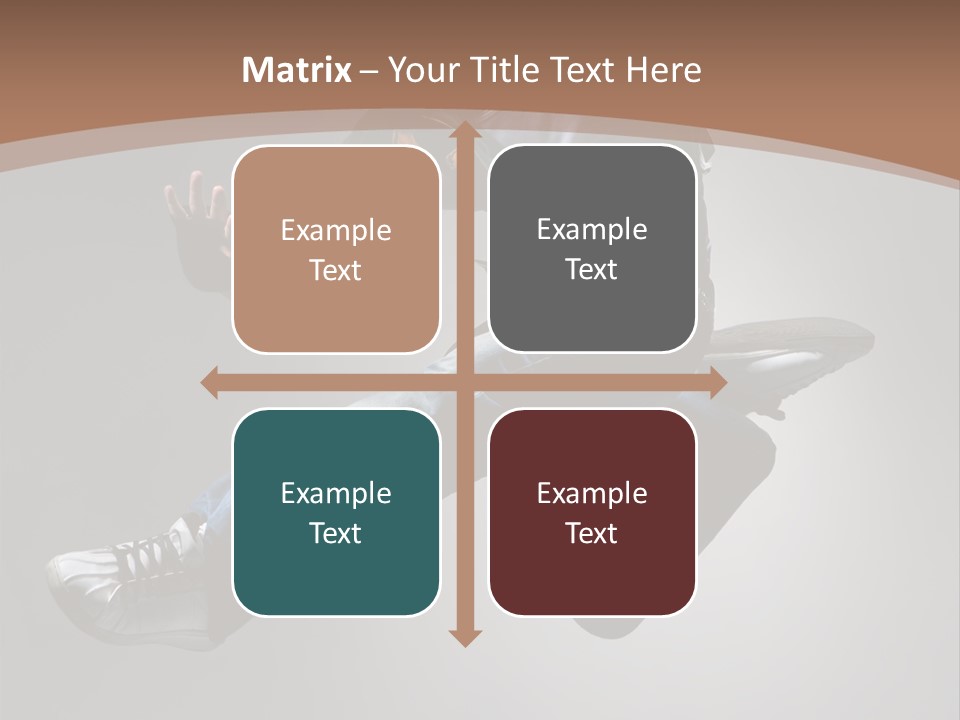 Matrix – Your Title Text Here

Example Text

Example Text

Example Text

Example Text